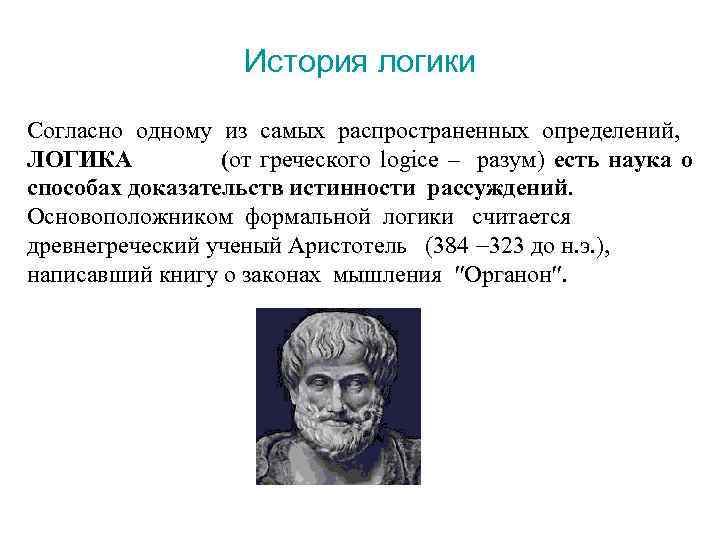 История логики

Согласно одному из самых распространенных определений, ЛОГИКА (от греческого logice – разум) есть наука о способах доказательств истинности рассуждений. Основоположником формальной логики считается древнегреческий ученый Аристотель (384 –323 до н.э.), написавший книгу о законах мышления "Органон".